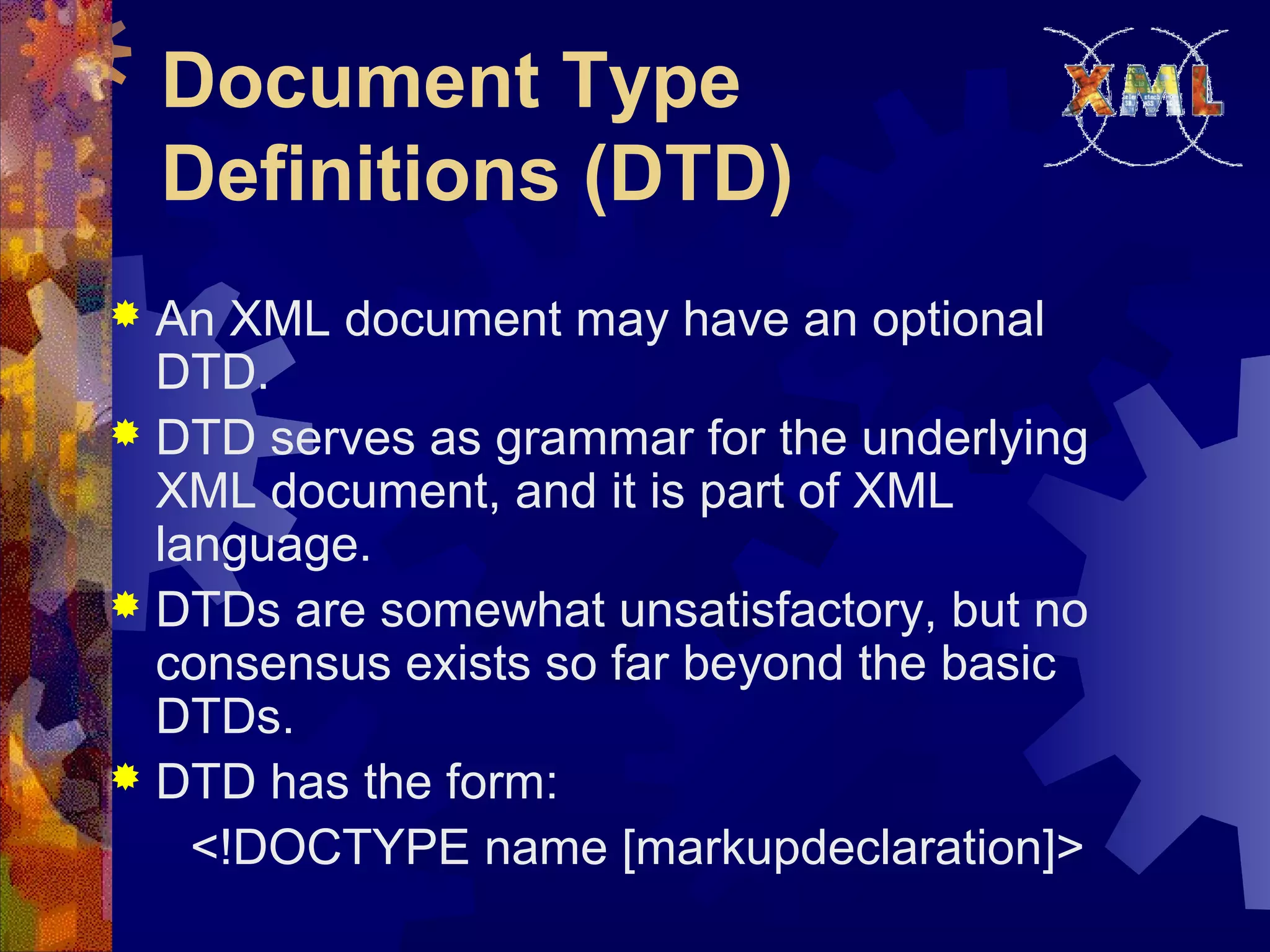 Document Type Definitions (DTD)

XML

An XML document may have an optional DTD.

DTD serves as grammar for the underlying XML document, and it is part of XML language.

DTDs are somewhat unsatisfactory, but no consensus exists so far beyond the basic DTDs.

DTD has the form:

<!DOCTYPE name [markupdeclaration]>